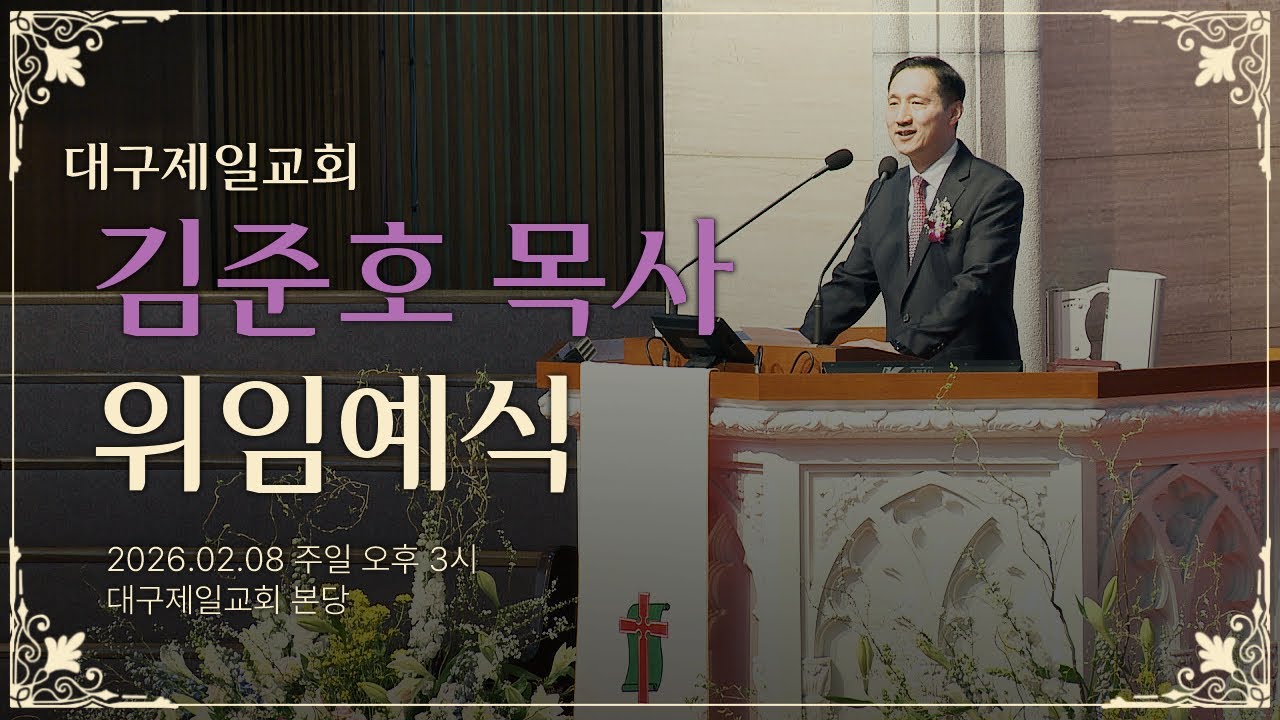 대구제일교회
김준호 목사
위임예식

2026.02.08 주일 오후 3시
대구제일교회 본당